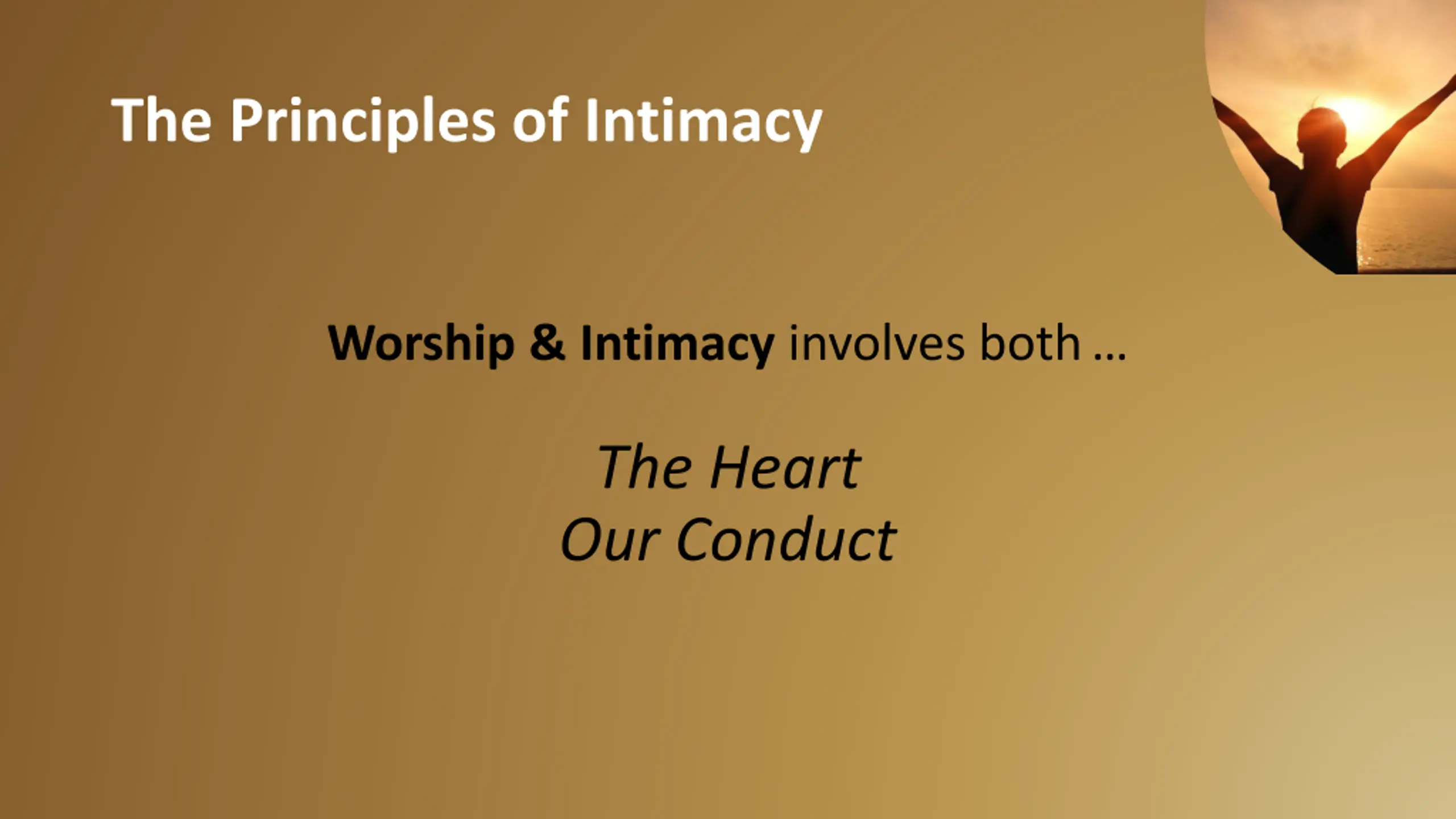 The Principles of Intimacy

Worship & Intimacy involves both …

The Heart
Our Conduct